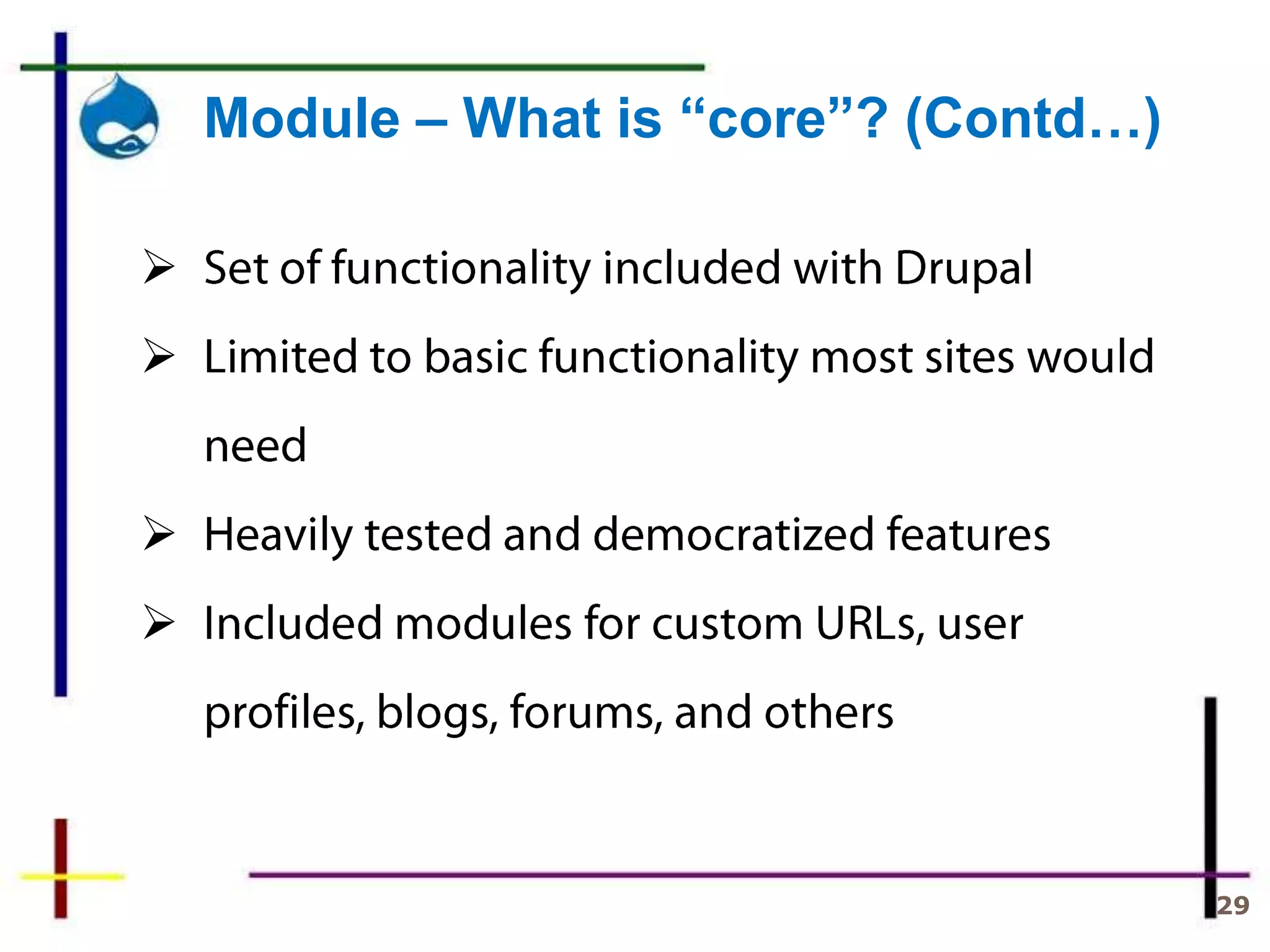 Module – What is “core”? (Contd…)

➢ Set of functionality included with Drupal

➢ Limited to basic functionality most sites would need

➢ Heavily tested and democratized features

➢ Included modules for custom URLs, user profiles, blogs, forums, and others

29